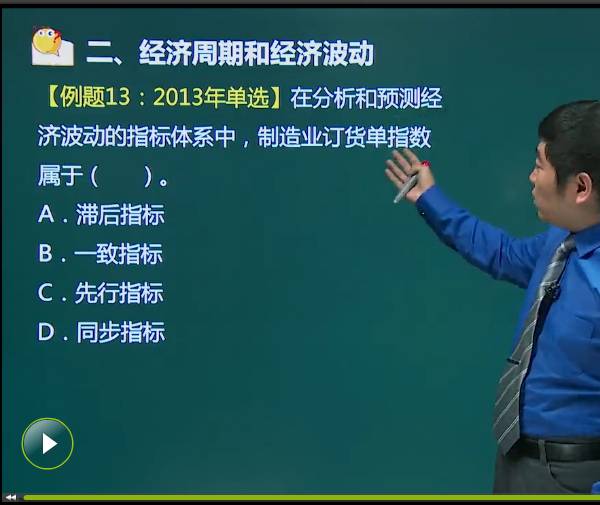 二、经济周期和经济波动

【例题13：2013年单选】在分析和预测经济波动的指标体系中，制造业订货单指数属于（　　）。

A．滞后指标

B．一致指标

C．先行指标

D．同步指标